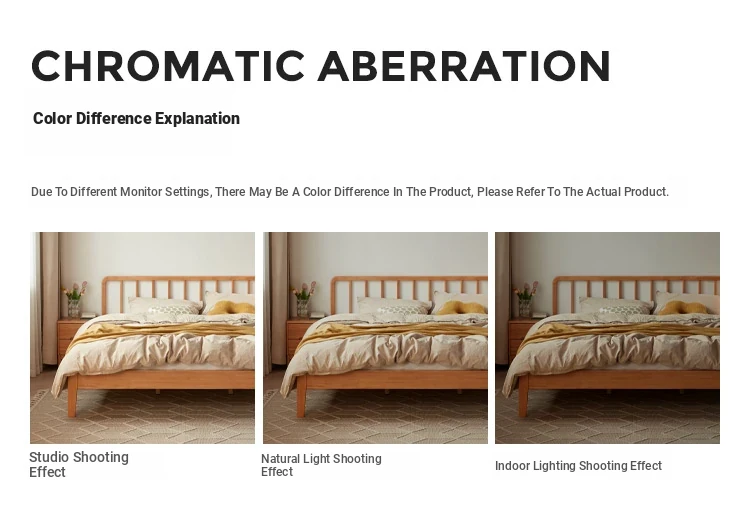 CHROMATIC ABERRATION

Color Difference Explanation

Due To Different Monitor Settings, There May Be A Color Difference In The Product, Please Refer To The Actual Product.

Studio Shooting Effect

Natural Light Shooting Effect

Indoor Lighting Shooting Effect